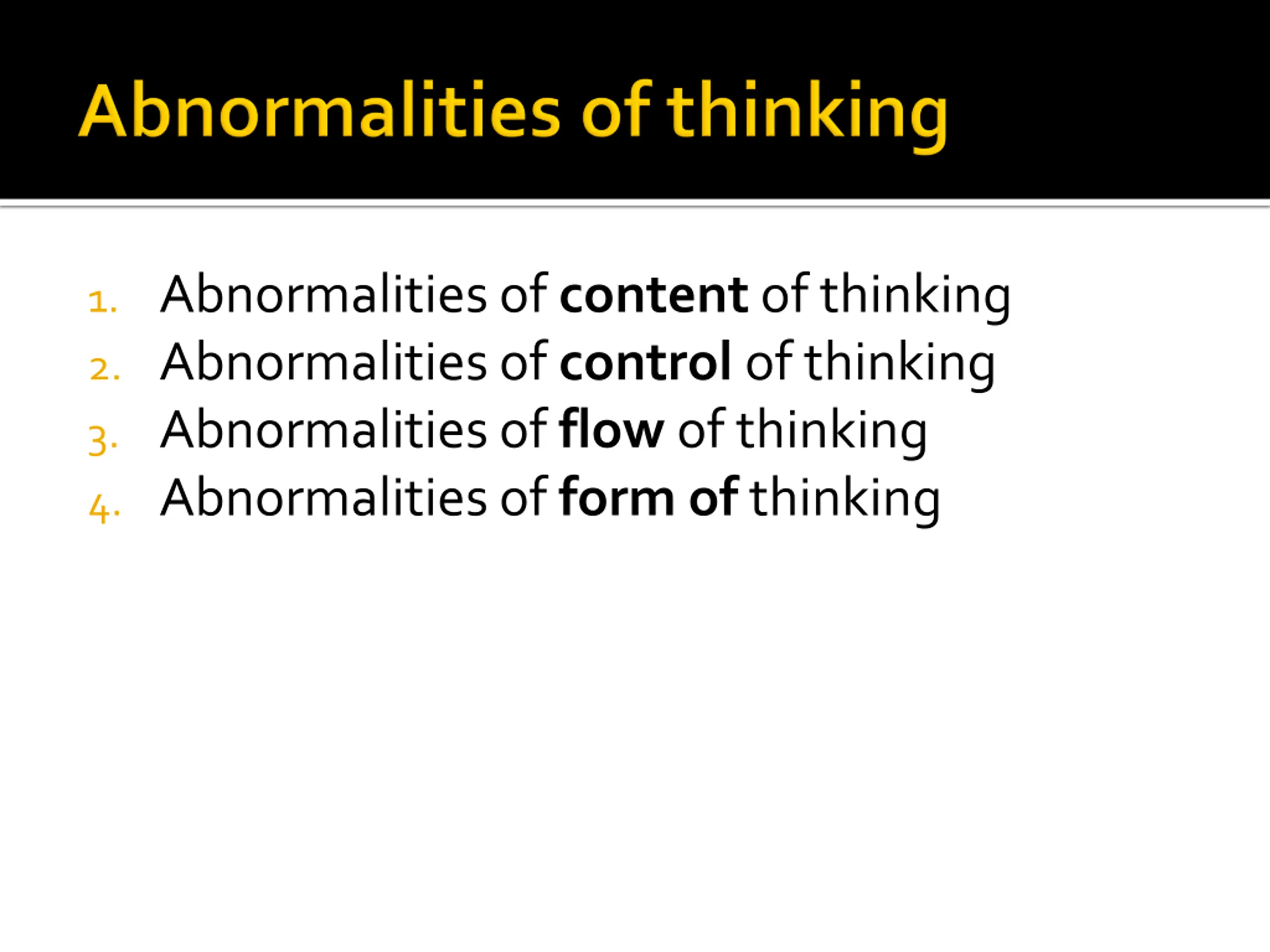 Abnormalities of thinking

1. Abnormalities of content of thinking
2. Abnormalities of control of thinking
3. Abnormalities of flow of thinking
4. Abnormalities of form of thinking